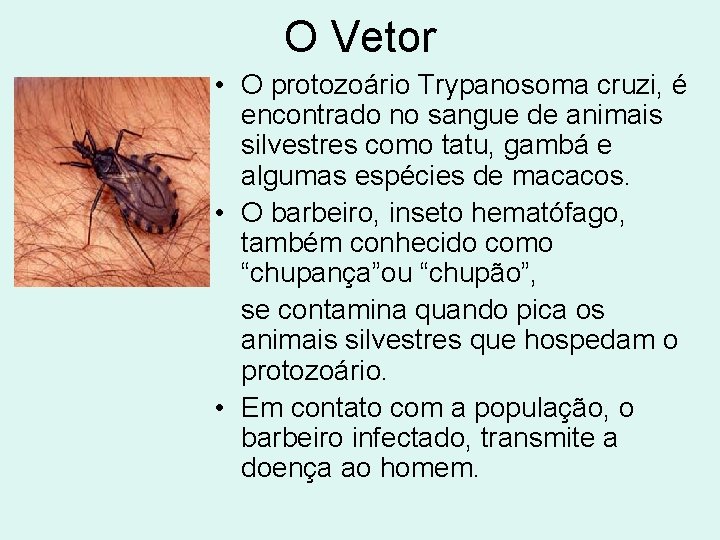 O Vetor

• O protozoário Trypanosoma cruzi, é encontrado no sangue de animais silvestres como tatu, gambá e algumas espécies de macacos.

• O barbeiro, inseto hematófago, também conhecido como “chupança”ou “chupão”,

se contamina quando pica os animais silvestres que hospedam o protozoário.

• Em contato com a população, o barbeiro infectado, transmite a doença ao homem.